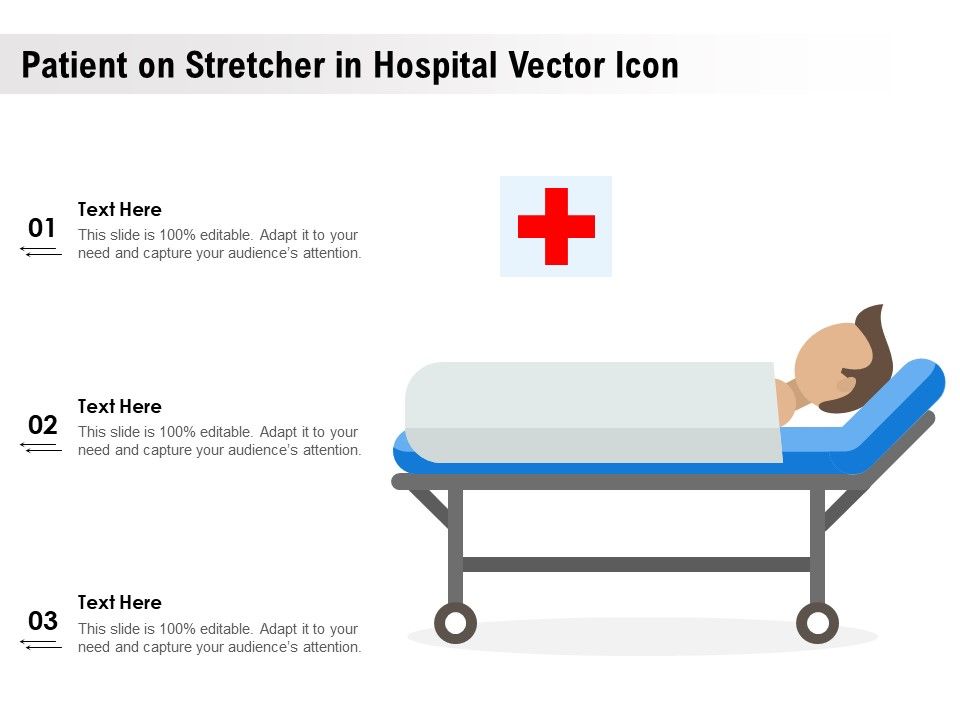 Patient on Stretcher in Hospital Vector Icon

01
Text Here
This slide is 100% editable. Adapt it to your need and capture your audience's attention.

02
Text Here
This slide is 100% editable. Adapt it to your need and capture your audience's attention.

03
Text Here
This slide is 100% editable. Adapt it to your need and capture your audience's attention.